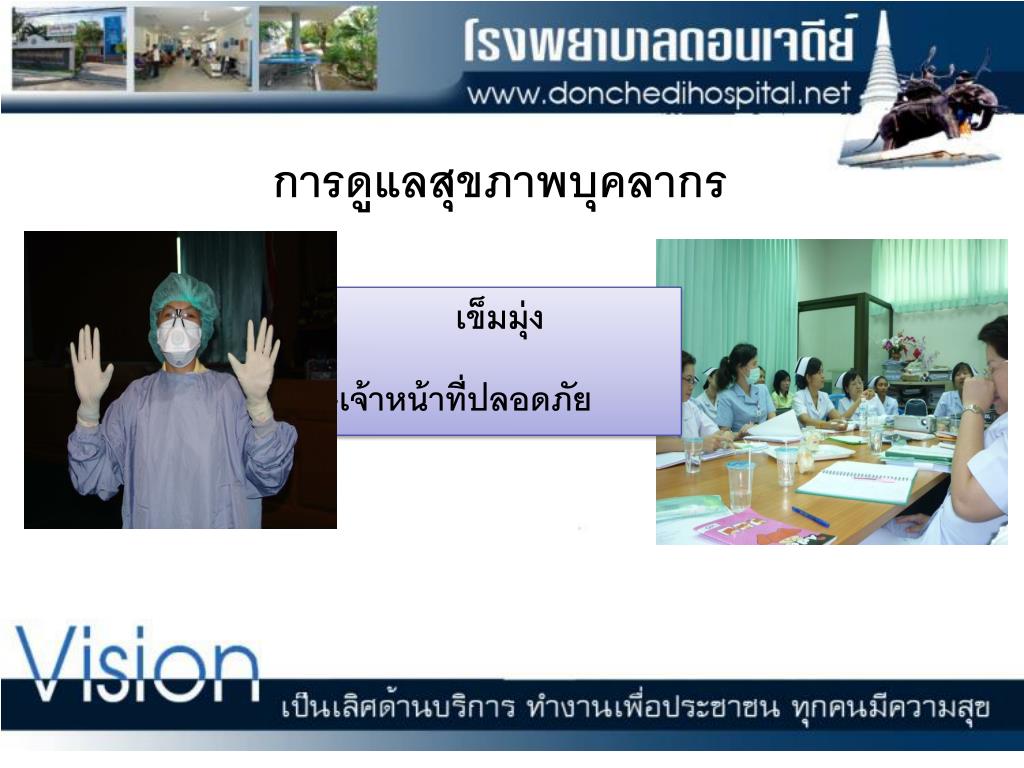 โรงพยาบาลดอนเจดีย์
www.donchedihospital.net

การดูแลสุขภาพบุคลากร

เข็มมุ่ง

เจ้าหน้าที่ปลอดภัย

Vision

เป็นเลิศด้านบริการ ทำงานเพื่อประชาชน ทุกคนมีความสุข